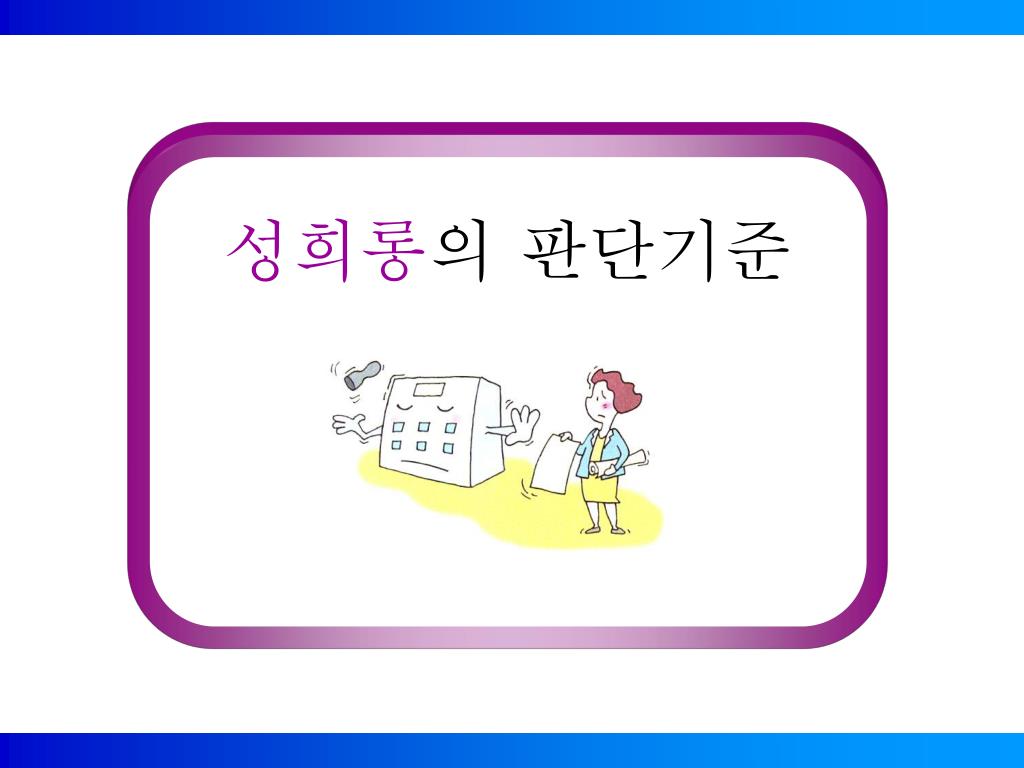 성희롱의 판단기준